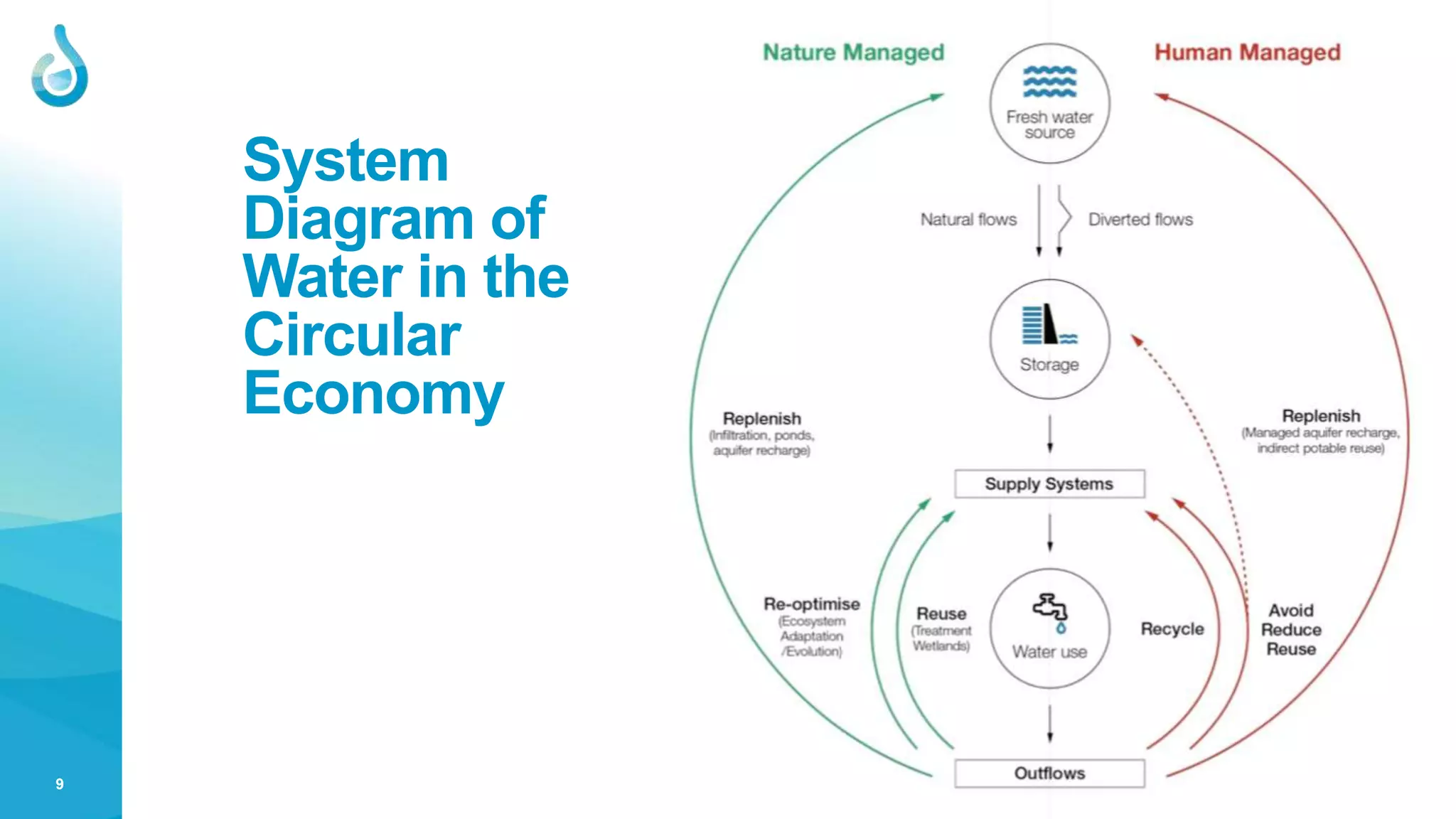 System Diagram of Water in the Circular Economy

Nature Managed

Human Managed

Fresh water source

Natural flows

Diverted flows

Storage

Replenish
(Infiltration, ponds, aquifer recharge)

Replenish
(Managed aquifer recharge, indirect potable reuse)

Supply Systems

Re-optimise
(Ecosystem Adaptation /Evolution)

Reuse
(Treatment Wetlands)

Water use

Recycle

Avoid
Reduce
Reuse

Outflows

9